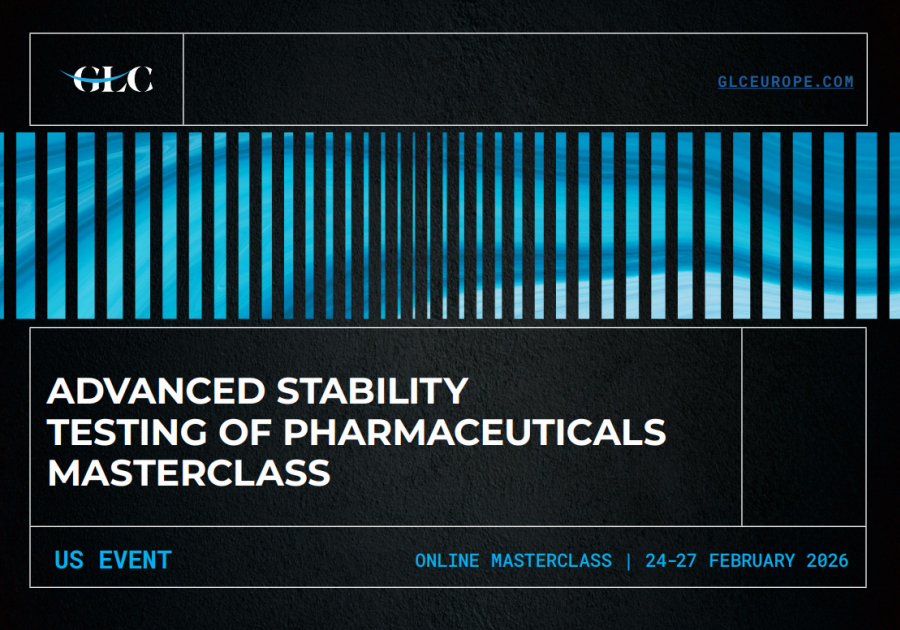 GLC

GLCEUROPE.COM

ADVANCED STABILITY TESTING OF PHARMACEUTICALS MASTERCLASS

US EVENT

ONLINE MASTERCLASS | 24-27 FEBRUARY 2026